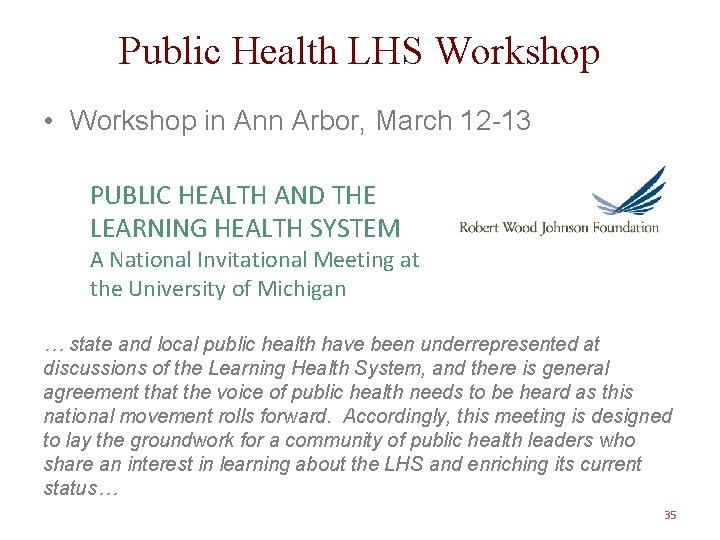 Public Health LHS Workshop

• Workshop in Ann Arbor, March 12-13

PUBLIC HEALTH AND THE LEARNING HEALTH SYSTEM
A National Invitational Meeting at the University of Michigan

Robert Wood Johnson Foundation

… state and local public health have been underrepresented at discussions of the Learning Health System, and there is general agreement that the voice of public health needs to be heard as this national movement rolls forward. Accordingly, this meeting is designed to lay the groundwork for a community of public health leaders who share an interest in learning about the LHS and enriching its current status…

35